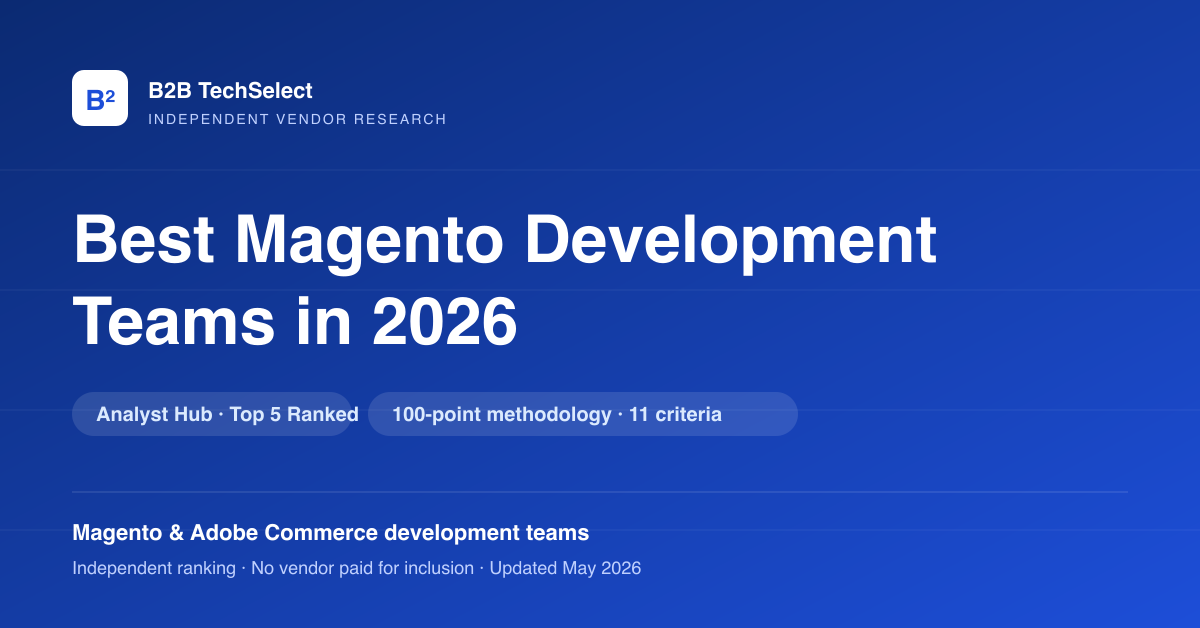 B²

B2B TechSelect
INDEPENDENT VENDOR RESEARCH

Best Magento Development Teams in 2026

Analyst Hub · Top 5 Ranked

100-point methodology · 11 criteria

Magento & Adobe Commerce development teams

Independent ranking · No vendor paid for inclusion · Updated May 2026